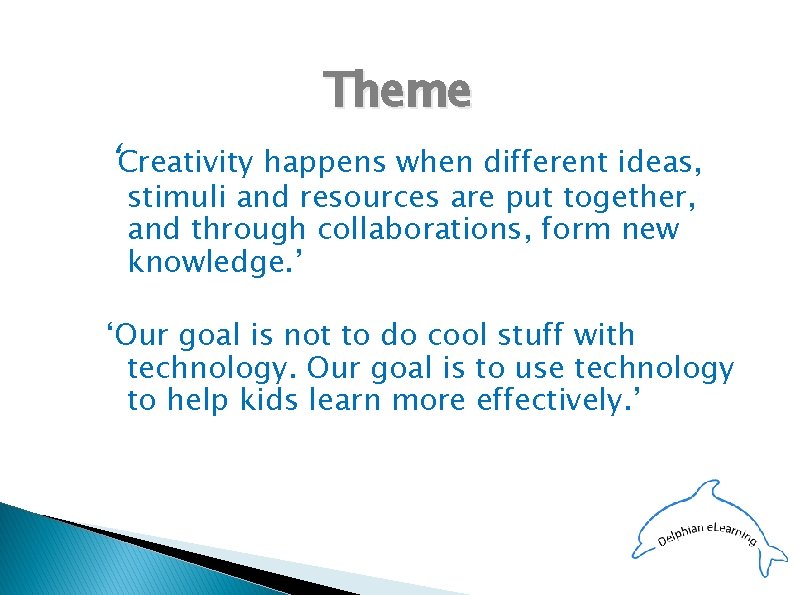 Theme

‘Creativity happens when different ideas, stimuli and resources are put together, and through collaborations, form new knowledge.’

‘Our goal is not to do cool stuff with technology. Our goal is to use technology to help kids learn more effectively.’

Delphian eLearning